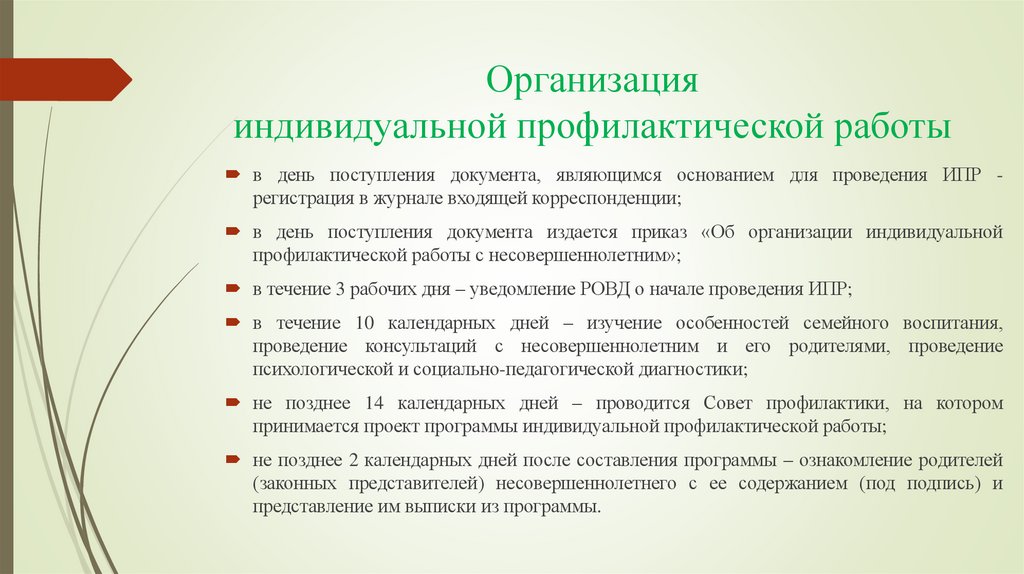 Организация индивидуальной профилактической работы

в день поступления документа, являющимся основанием для проведения ИПР - регистрация в журнале входящей корреспонденции;

в день поступления документа издается приказ «Об организации индивидуальной профилактической работы с несовершеннолетним»;

в течение 3 рабочих дня – уведомление РОВД о начале проведения ИПР;

в течение 10 календарных дней – изучение особенностей семейного воспитания, проведение консультаций с несовершеннолетним и его родителями, проведение психологической и социально-педагогической диагностики;

не позднее 14 календарных дней – проводится Совет профилактики, на котором принимается проект программы индивидуальной профилактической работы;

не позднее 2 календарных дней после составления программы – ознакомление родителей (законных представителей) несовершеннолетнего с ее содержанием (под подпись) и представление им выписки из программы.